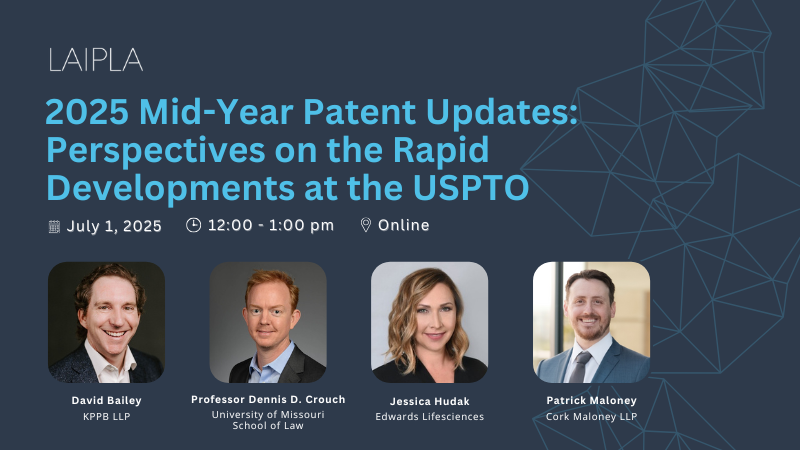 LAIPLA

2025 Mid-Year Patent Updates: Perspectives on the Rapid Developments at the USPTO

July 1, 2025 12:00 - 1:00 pm Online

David Bailey
KPPB LLP

Professor Dennis D. Crouch
University of Missouri School of Law

Jessica Hudak
Edwards Lifesciences

Patrick Maloney
Cork Maloney LLP